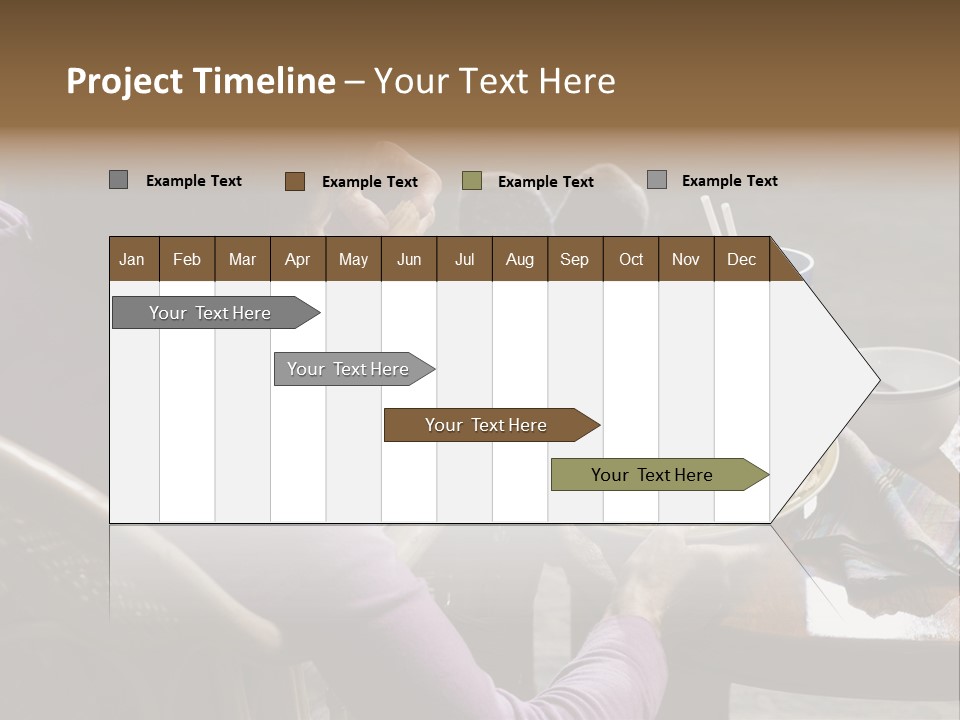 Project Timeline – Your Text Here

Example Text Example Text Example Text Example Text

| Jan | Feb | Mar | Apr | May | Jun | Jul | Aug | Sep | Oct | Nov | Dec |
|---|---|---|---|---|---|---|---|---|---|---|---|

Your Text Here

Your Text Here

Your Text Here

Your Text Here